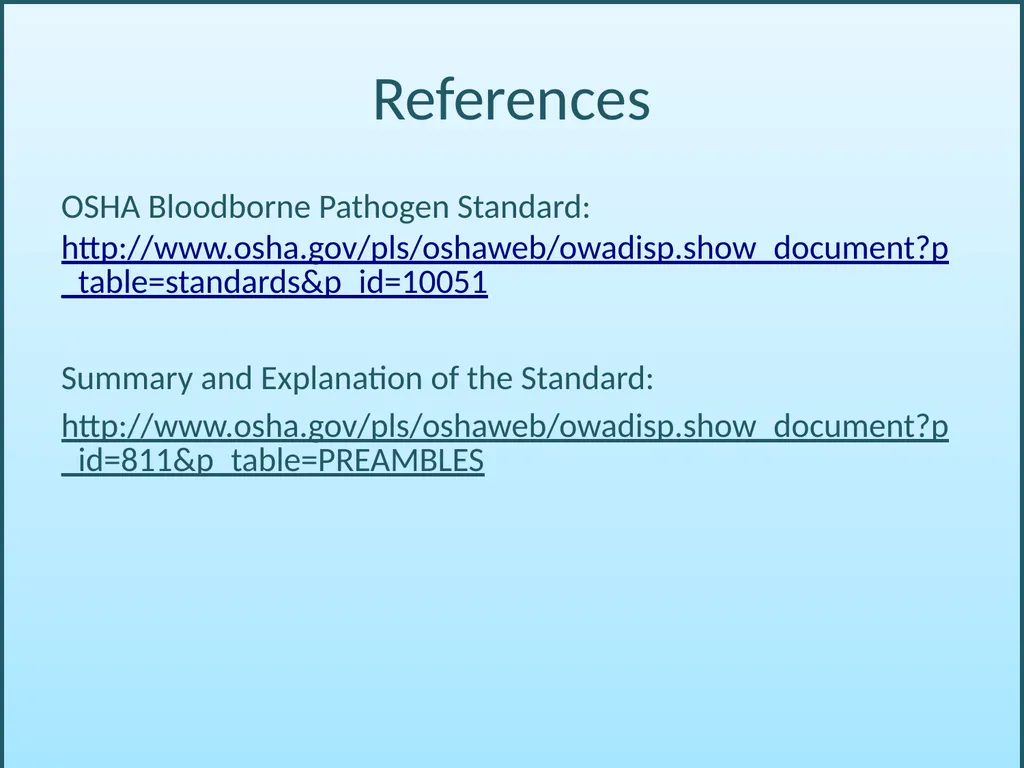 References

OSHA Bloodborne Pathogen Standard:
http://www.osha.gov/pls/oshaweb/owadisp.show_document?p_table=standards&p_id=10051

Summary and Explanation of the Standard:
http://www.osha.gov/pls/oshaweb/owadisp.show_document?p_id=811&p_table=PREAMBLES